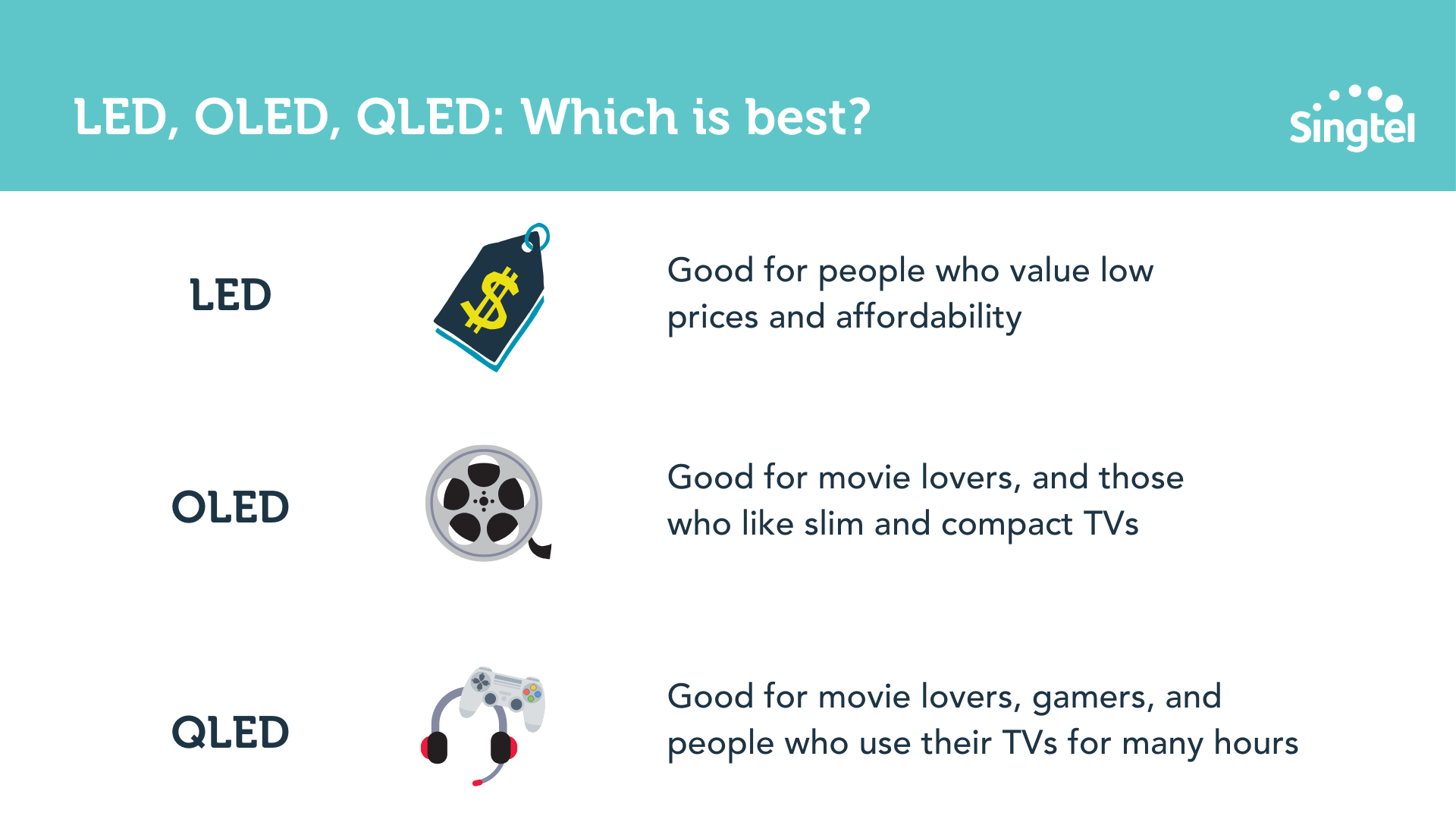 LED, OLED, QLED: Which is best?

Singtel

LED

$

Good for people who value low prices and affordability

OLED

Good for movie lovers, and those who like slim and compact TVs

QLED

Good for movie lovers, gamers, and people who use their TVs for many hours